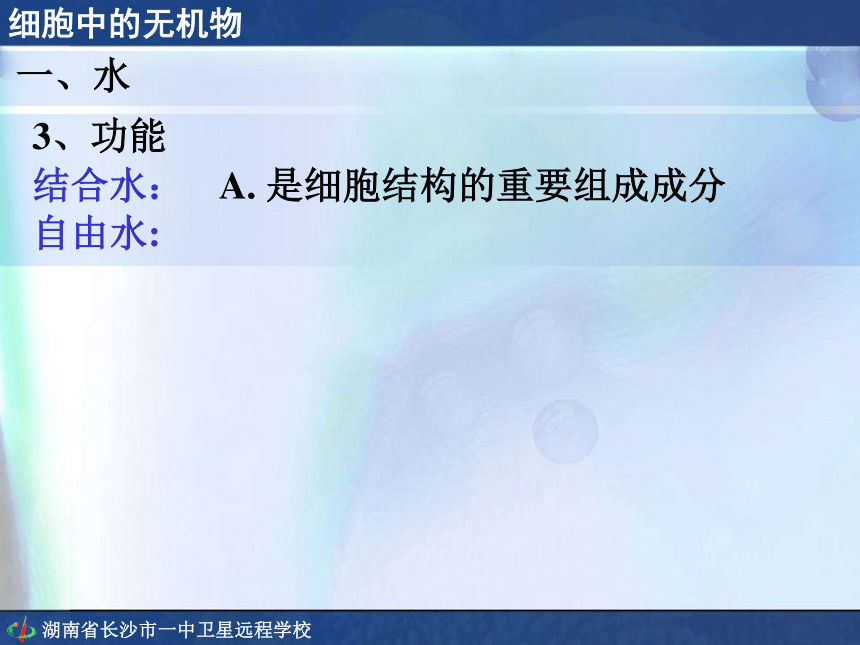 细胞中的无机物

一、水

3、功能

结合水： A. 是细胞结构的重要组成成分

自由水：

湖南省长沙市一中卫星远程学校